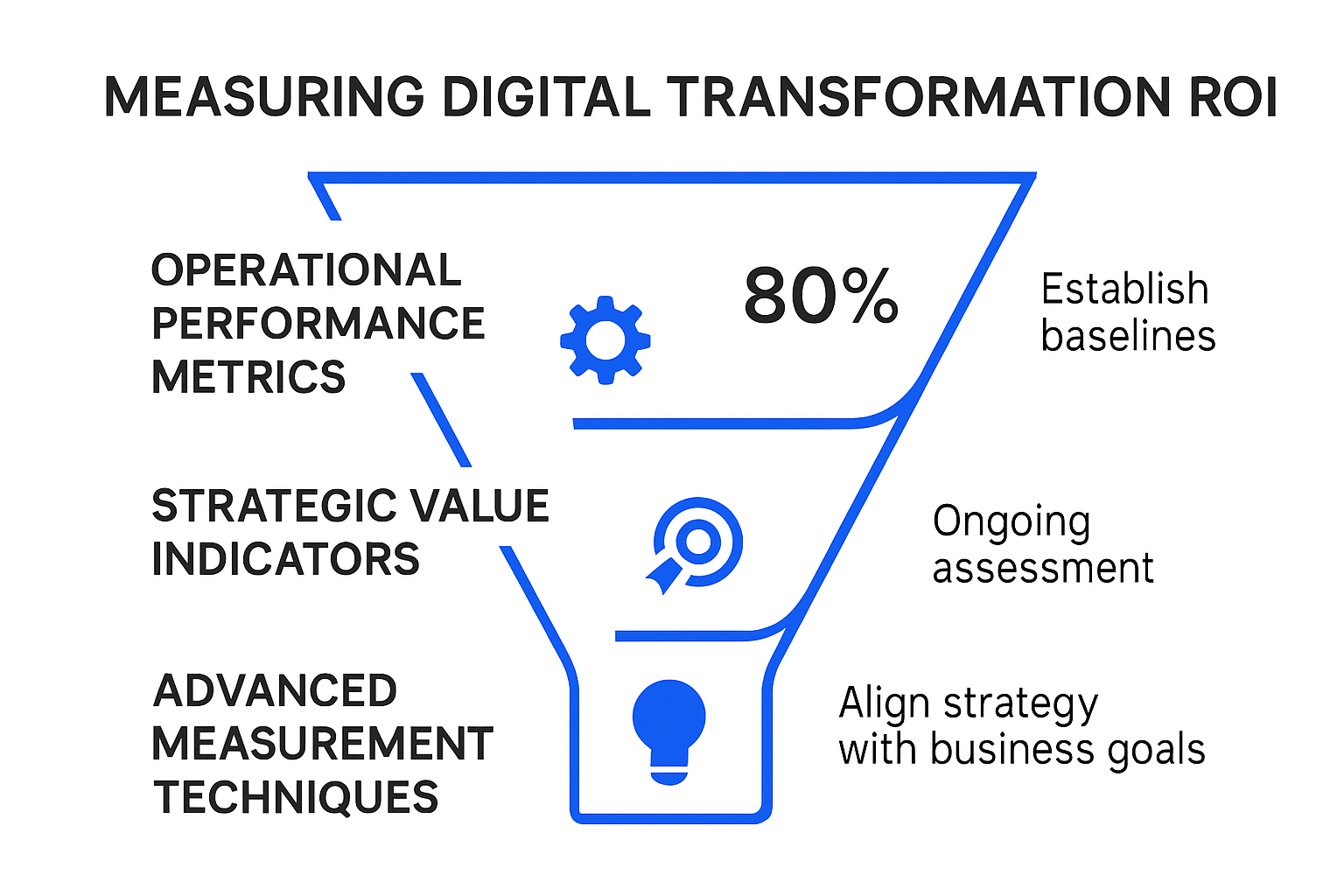 MEASURING DIGITAL TRANSFORMATION ROI

OPERATIONAL PERFORMANCE METRICS

80%

Establish baselines

STRATEGIC VALUE INDICATORS

Ongoing assessment

ADVANCED MEASUREMENT TECHNIQUES

Align strategy with business goals